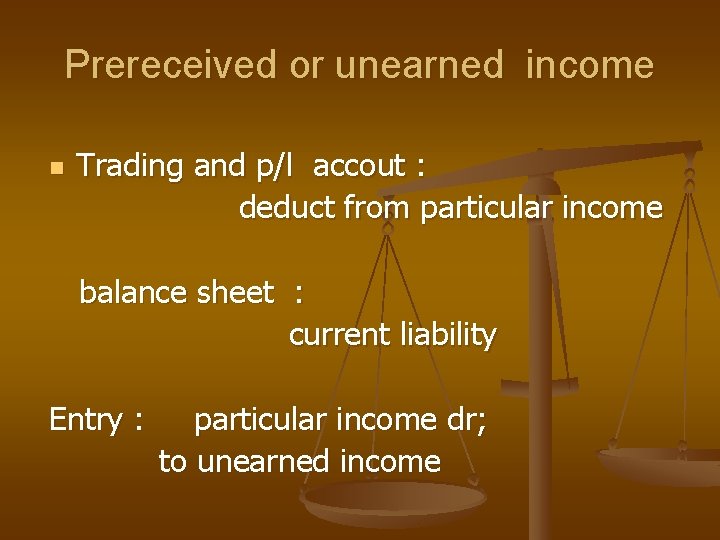 Prereceived or unearned income

Trading and p/l accout :
deduct from particular income

balance sheet :
current liability

Entry : particular income dr;
to unearned income